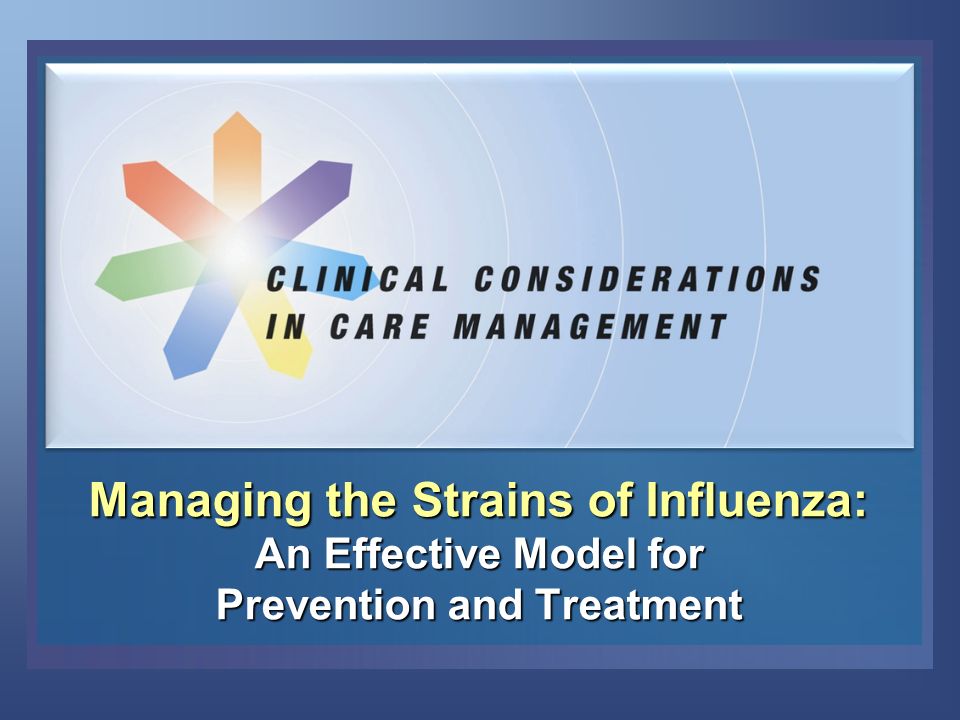 CLINICAL CONSIDERATIONS
IN CARE MANAGEMENT

Managing the Strains of Influenza:
An Effective Model for
Prevention and Treatment